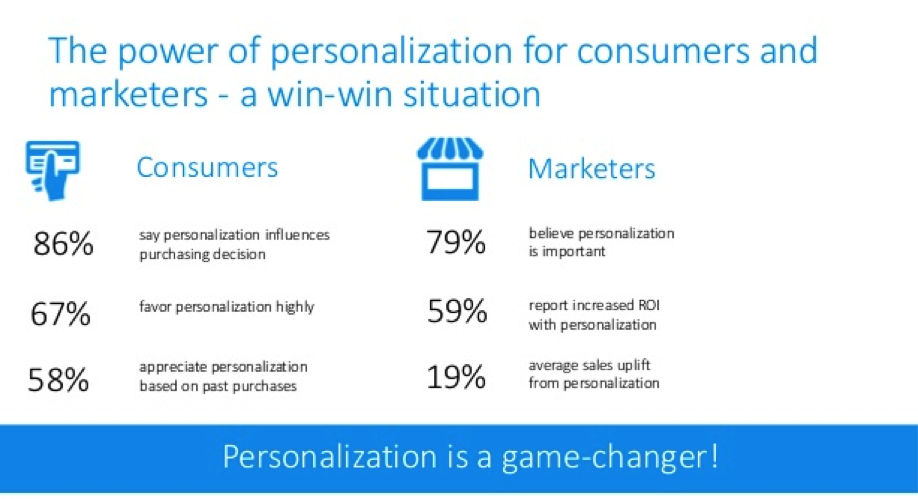 The power of personalization for consumers and marketers - a win-win situation

Consumers

86% say personalization influences purchasing decision

67% favor personalization highly

58% appreciate personalization based on past purchases

Marketers

79% believe personalization is important

59% report increased ROI with personalization

19% average sales uplift from personalization

Personalization is a game-changer!